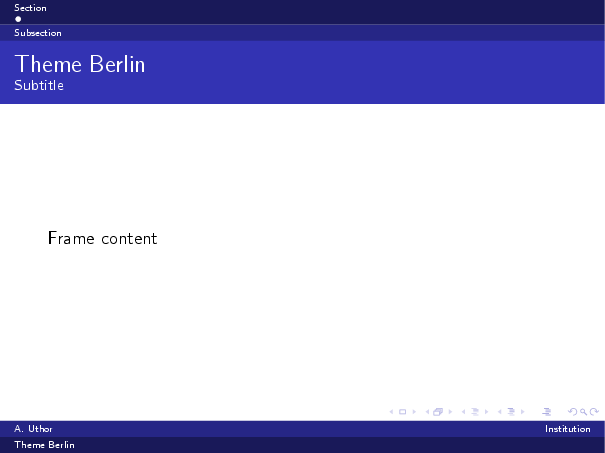 Section

Subsection

Theme Berlin
Subtitle

Frame content

A. Uthor
Institution
Theme Berlin